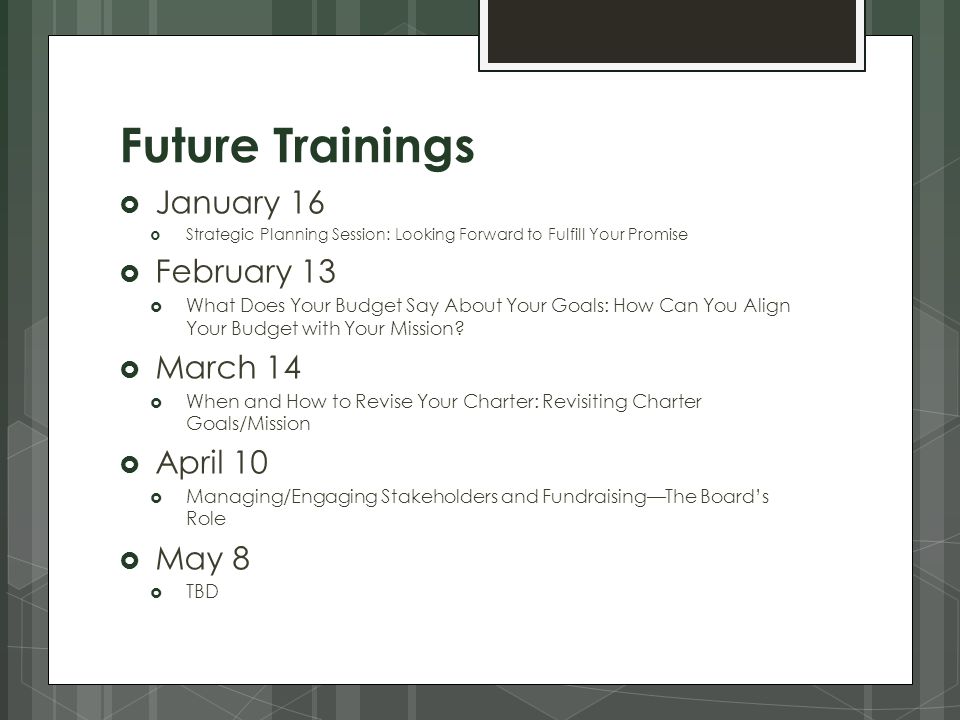 Future Trainings

January 16
Strategic Planning Session: Looking Forward to Fulfill Your Promise

February 13
What Does Your Budget Say About Your Goals: How Can You Align Your Budget with Your Mission?

March 14
When and How to Revise Your Charter: Revisiting Charter Goals/Mission

April 10
Managing/Engaging Stakeholders and Fundraising—The Board's Role

May 8
TBD